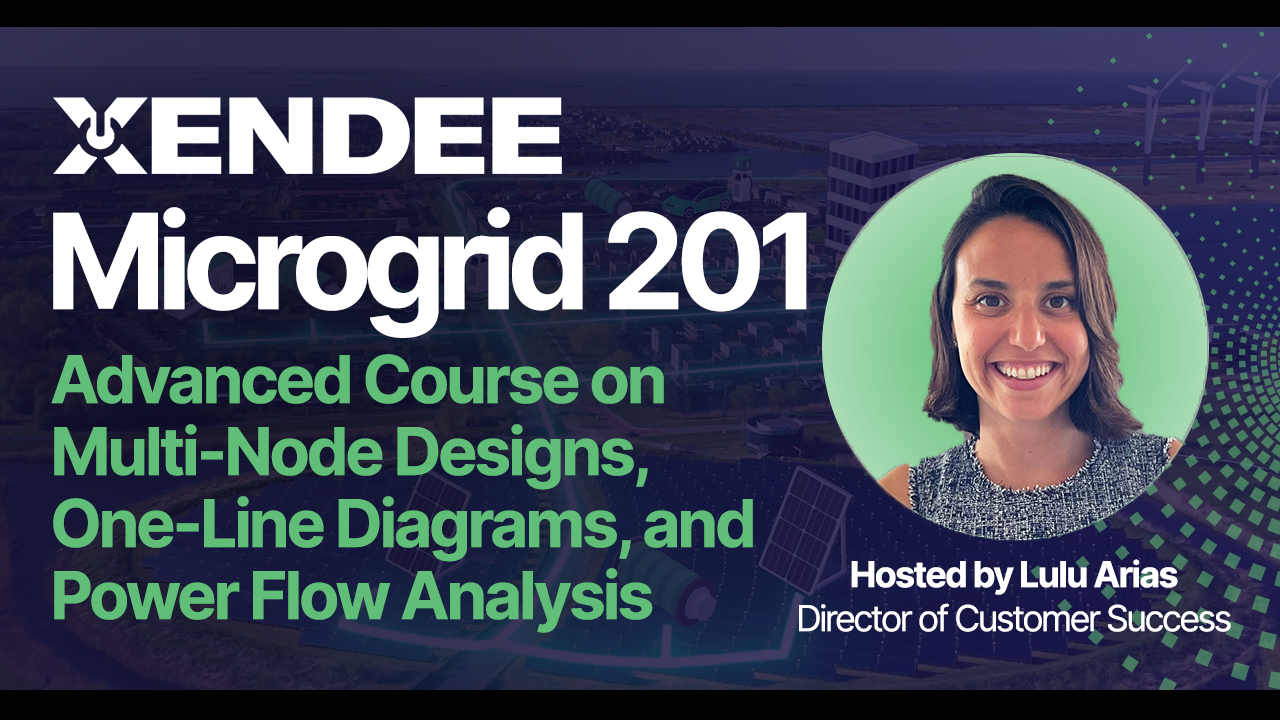 XENDEE

Microgrid 201

Advanced Course on Multi-Node Designs, One-Line Diagrams, and Power Flow Analysis

Hosted by Lulu Arias
Director of Customer Success